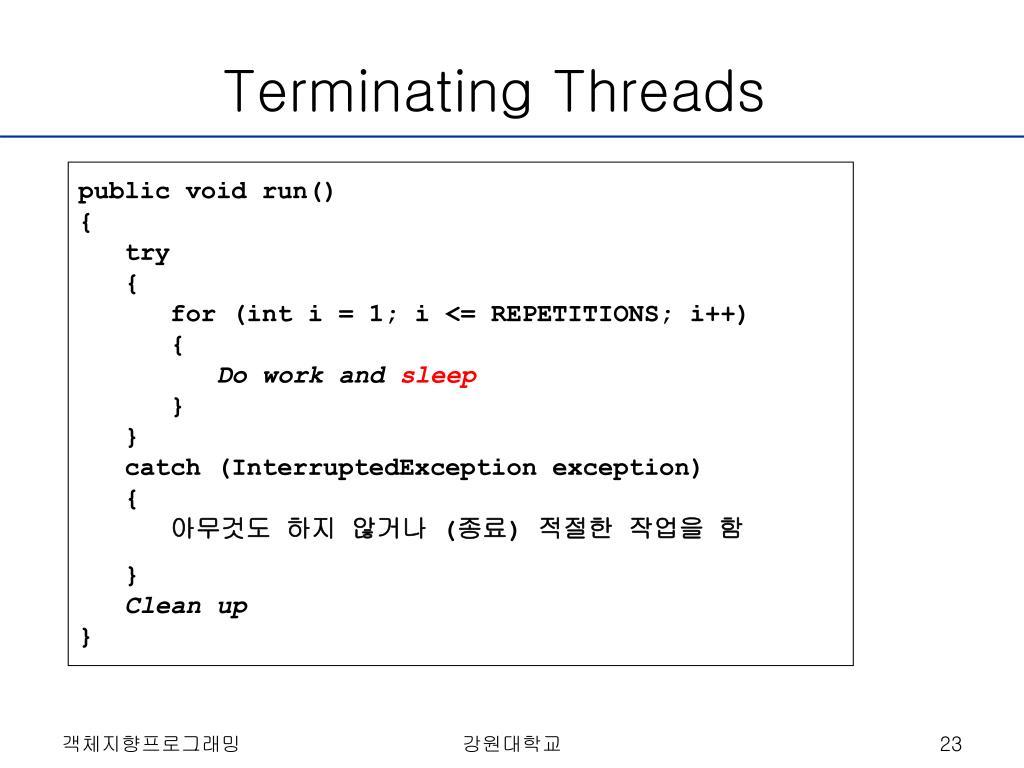 Terminating Threads

public void run()
{
   try
   {
      for (int i = 1; i <= REPETITIONS; i++)
      {
         Do work and sleep
      }
   }
   catch (InterruptedException exception)
   {
      아무것도 하지 않거나 (종료) 적절한 작업을 함
   }
   Clean up
}

객체지향프로그래밍

강원대학교

23